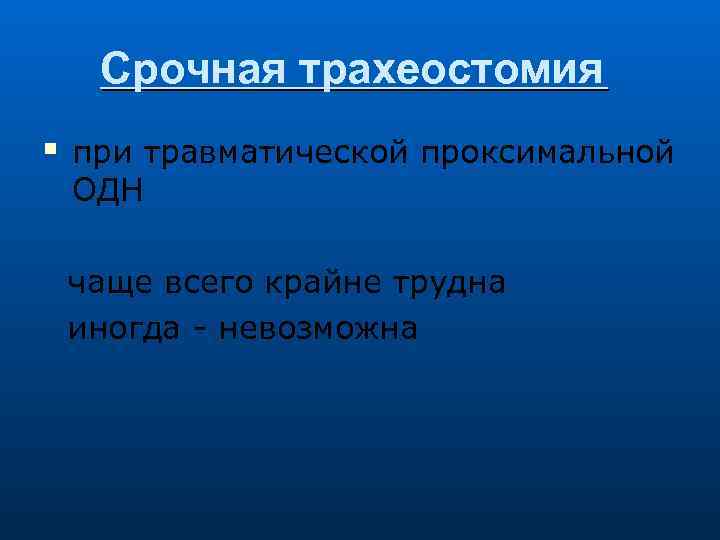 Срочная трахеостомия

при травматической проксимальной ОДН

чаще всего крайне трудна
иногда - невозможна